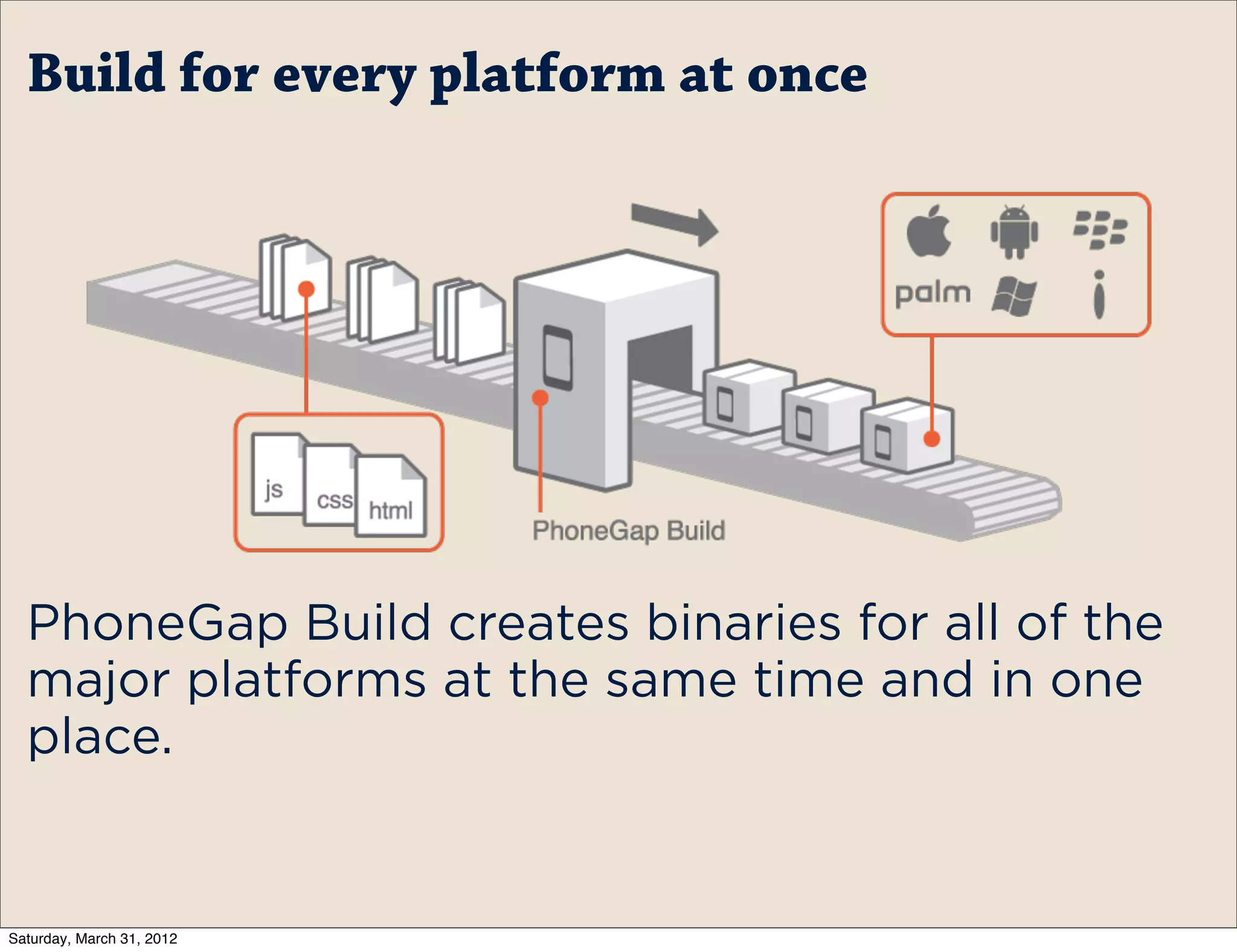 Build for every platform at once

palm

js

css

html

PhoneGap Build

PhoneGap Build creates binaries for all of the major platforms at the same time and in one place.

Saturday, March 31, 2012